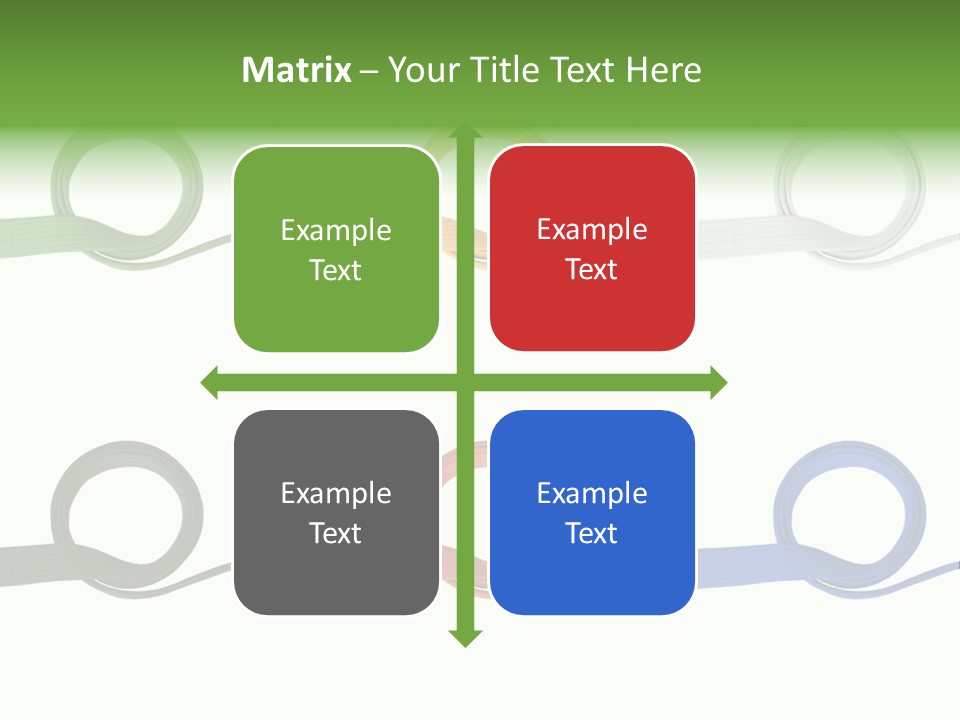 Matrix – Your Title Text Here

Example Text

Example Text

Example Text

Example Text